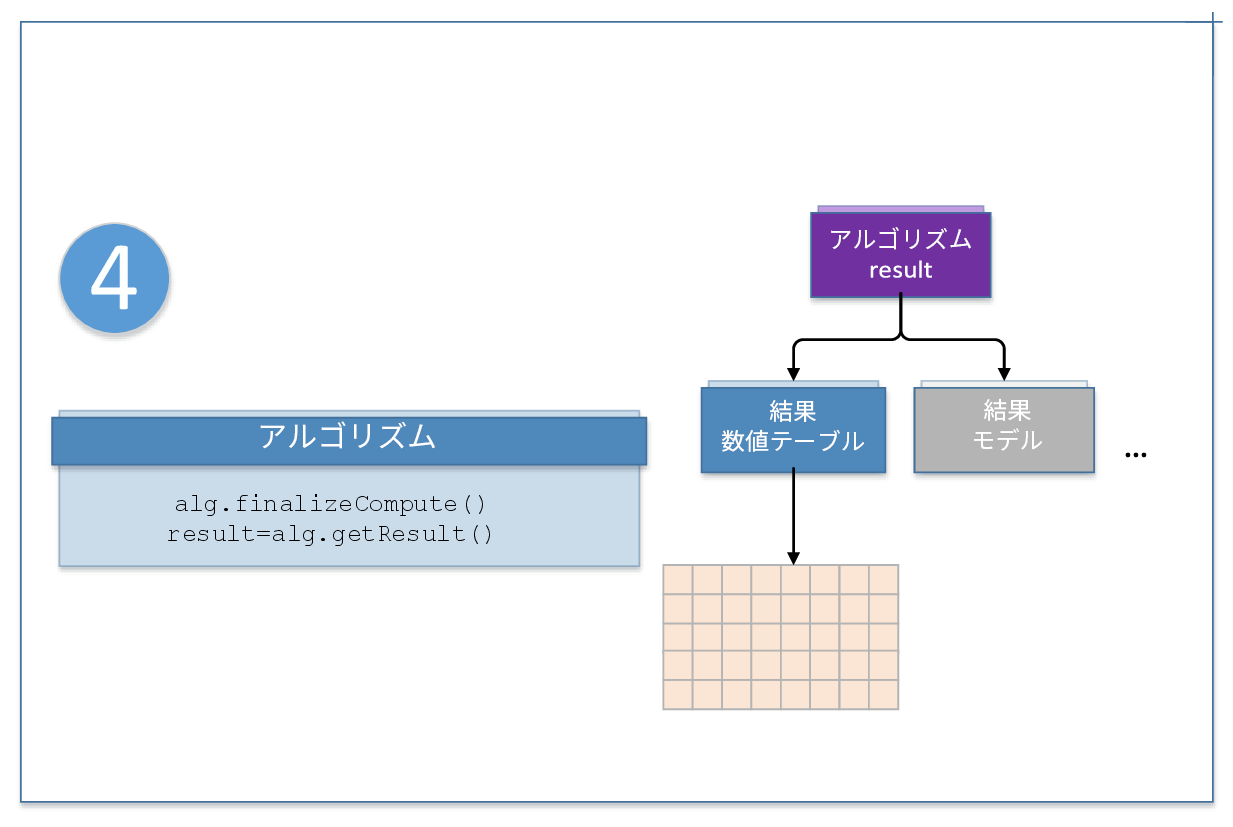 4

アルゴリズム

alg.finalizeCompute()
result=alg.getResult()

アルゴリズム
result

結果
数値テーブル

結果
モデル

...